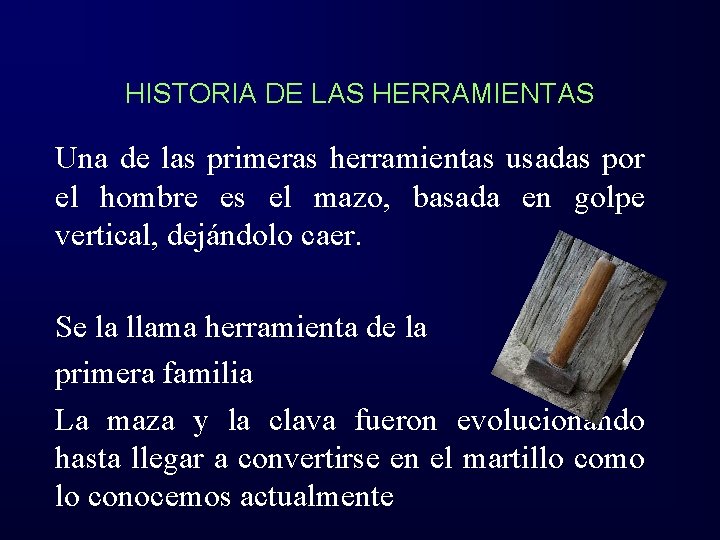 HISTORIA DE LAS HERRAMIENTAS

Una de las primeras herramientas usadas por el hombre es el mazo, basada en golpe vertical, dejándolo caer.

Se la llama herramienta de la primera familia

La maza y la clava fueron evolucionando hasta llegar a convertirse en el martillo como lo conocemos actualmente